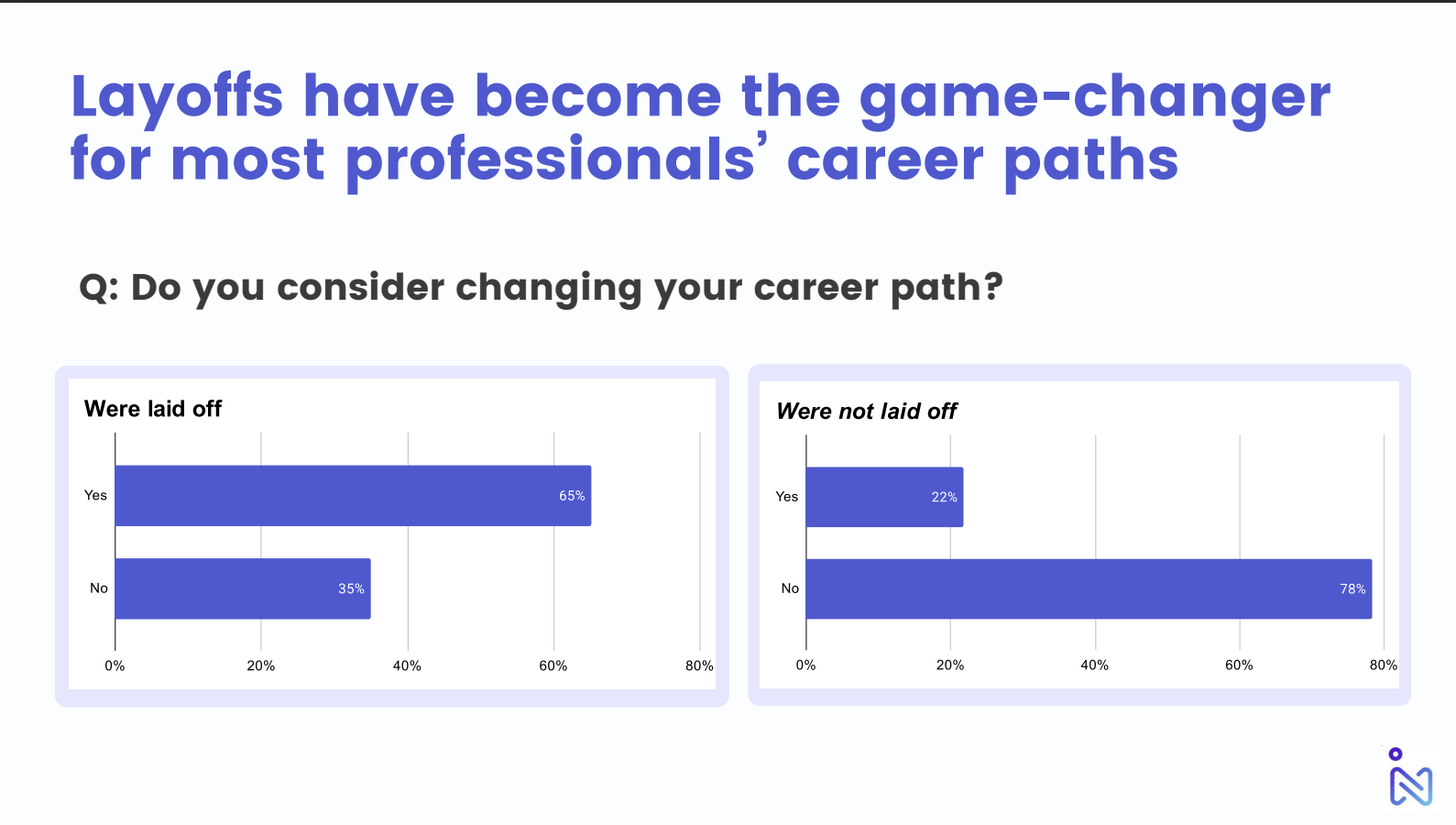 Layoffs have become the game-changer for most professionals' career paths

Q: Do you consider changing your career path?

Were laid off

Yes
65%
No
35%
0%
20%
40%
60%
80%

Were not laid off

Yes
22%
No
78%
0%
20%
40%
60%
80%